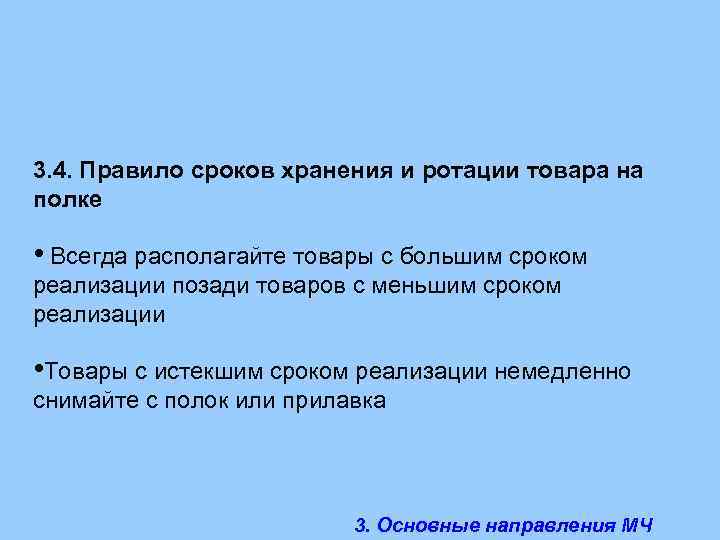 3.4. Правило сроков хранения и ротации товара на полке

• Всегда располагайте товары с большим сроком реализации позади товаров с меньшим сроком реализации

•Товары с истекшим сроком реализации немедленно снимайте с полок или прилавка

3. Основные направления МЧ